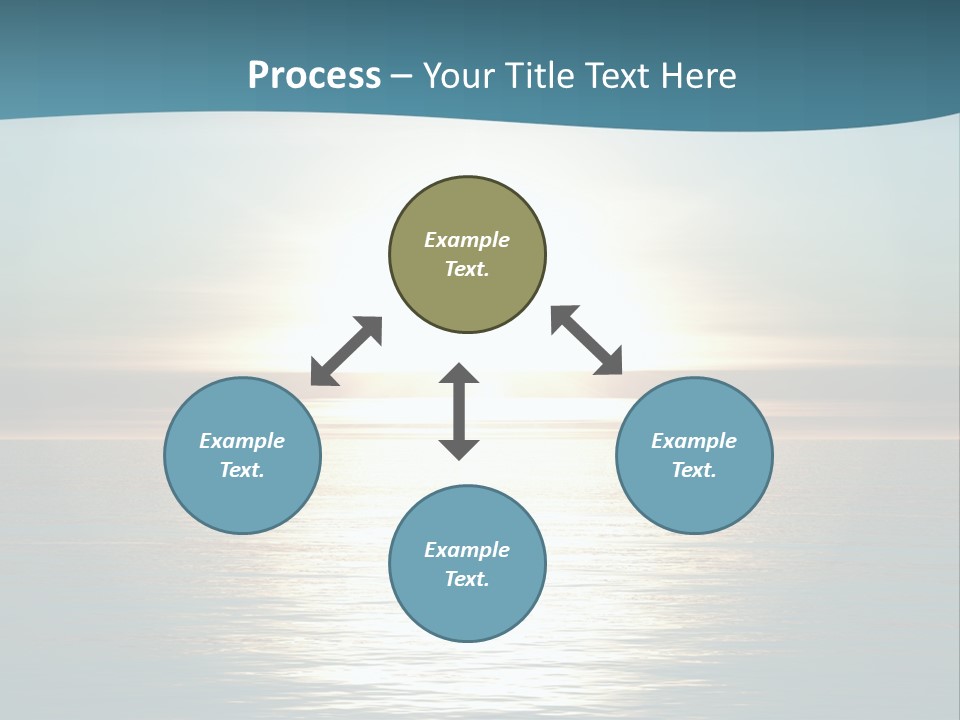 Process – Your Title Text Here

Example Text.

Example Text.

Example Text.

Example Text.